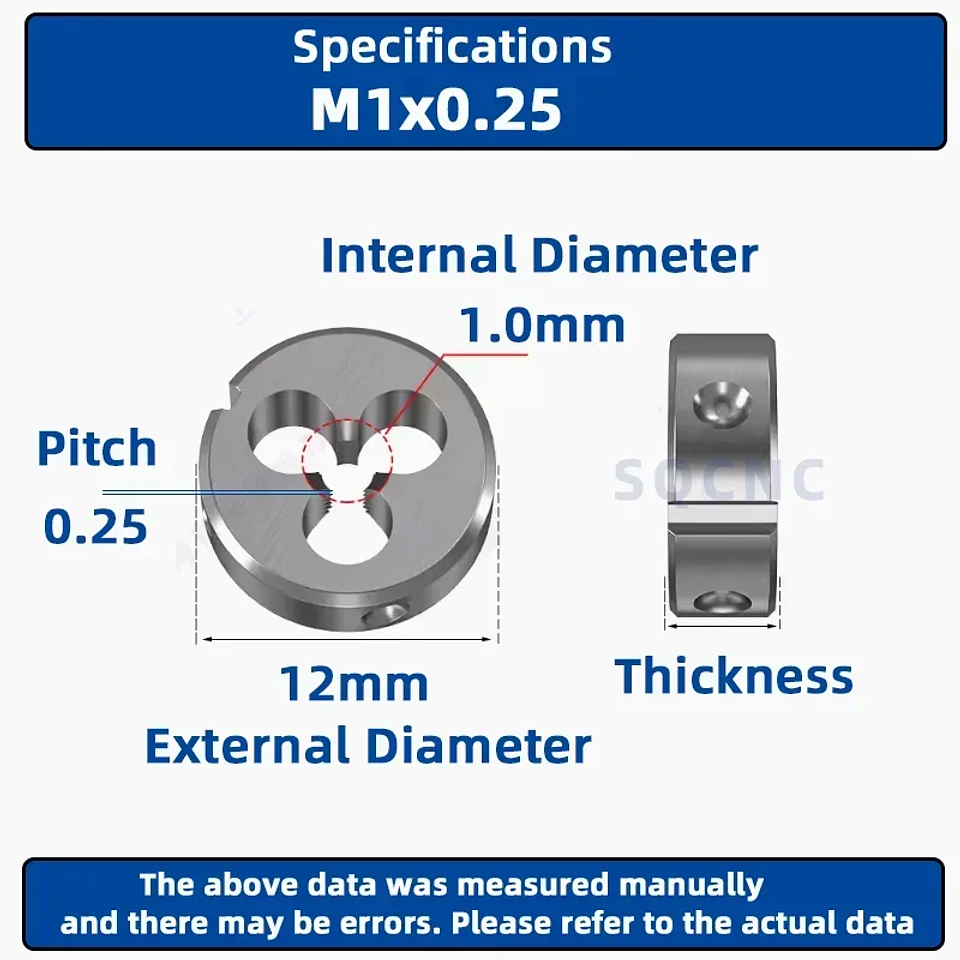 Specifications
M1x0.25

Internal Diameter
1.0mm

Pitch
0.25

SQCNC

12mm
External Diameter

Thickness

The above data was measured manually and there may be errors. Please refer to the actual data